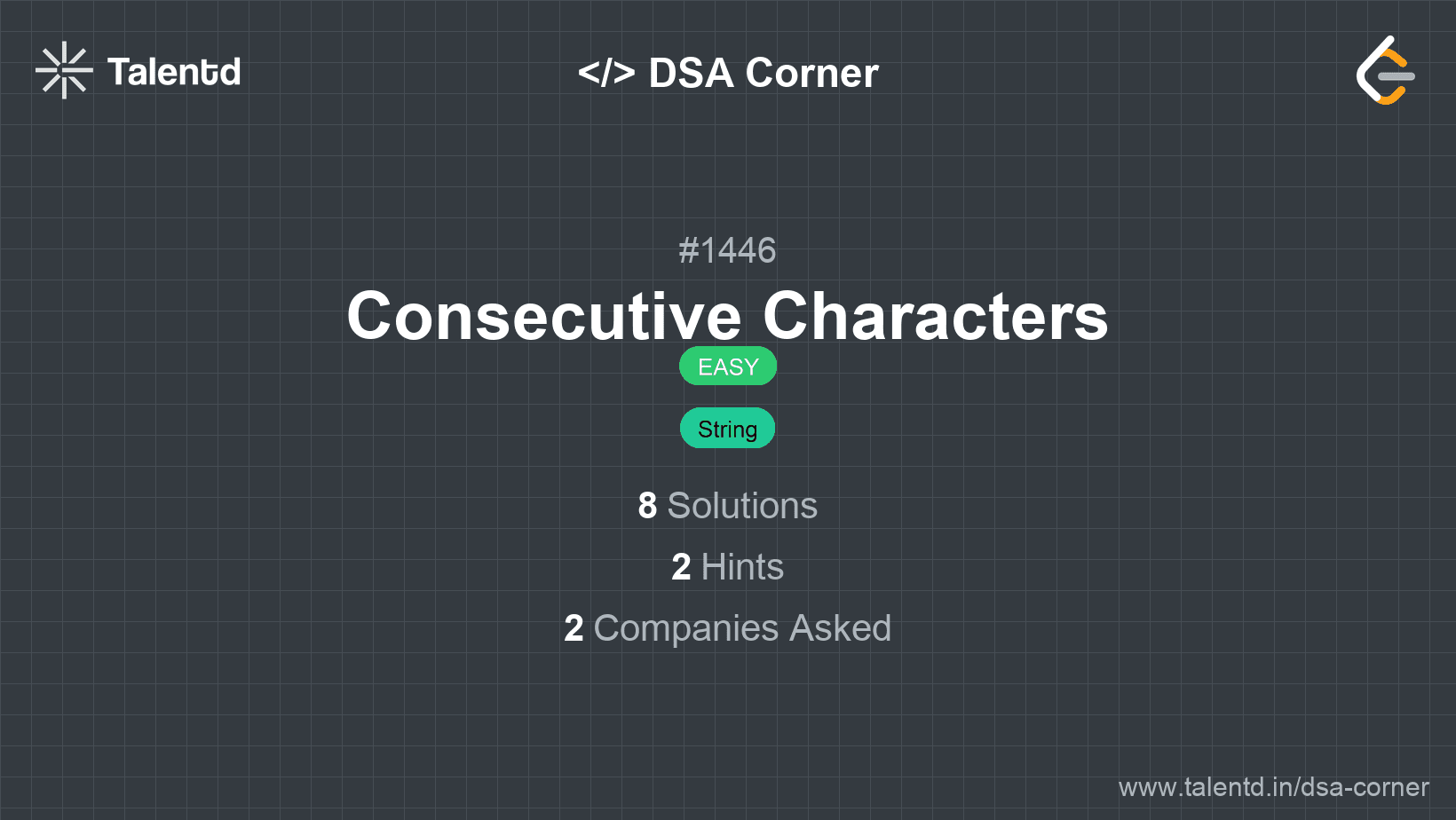 Talentd

</> DSA Corner

#1446

Consecutive Characters

EASY

String

8 Solutions

2 Hints

2 Companies Asked

www.talentd.in/dsa-corner